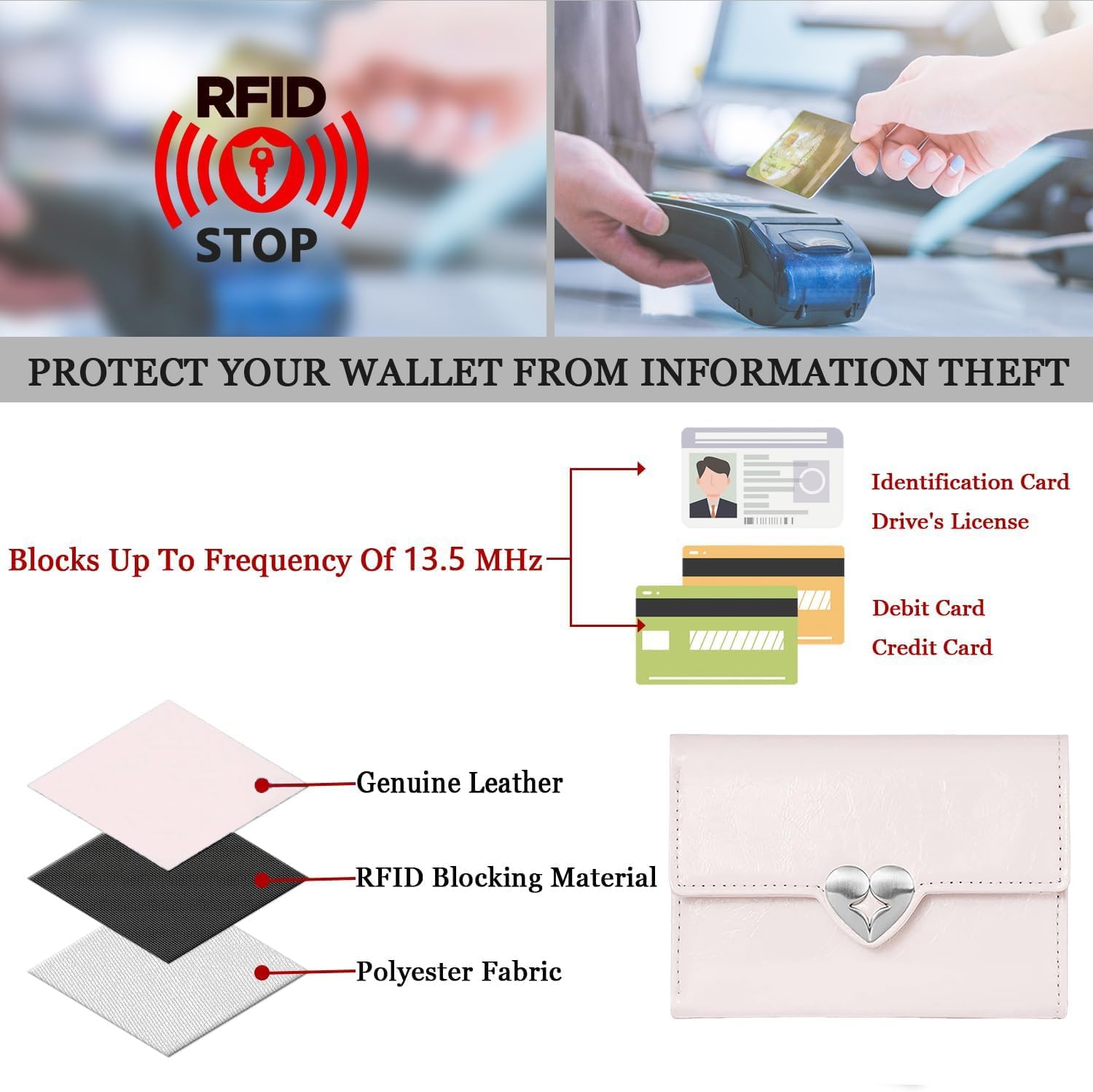 RFID
STOP

PROTECT YOUR WALLET FROM INFORMATION THEFT

Blocks Up To Frequency Of 13.5 MHz

Identification Card
Drive's License

Debit Card
Credit Card

Genuine Leather

RFID Blocking Material

Polyester Fabric